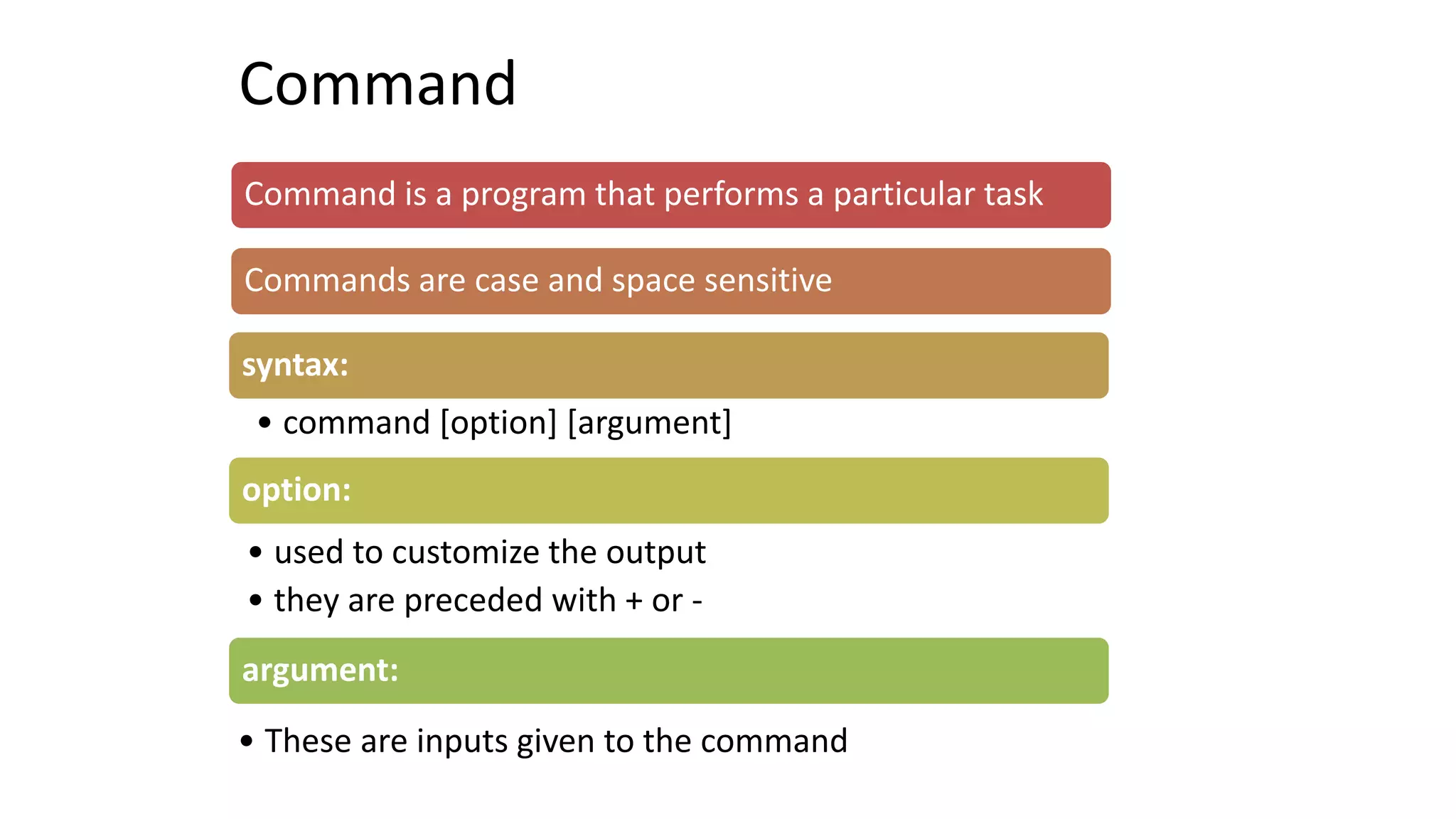 Command

Command is a program that performs a particular task

Commands are case and space sensitive

syntax:

• command [option] [argument]

option:

• used to customize the output
• they are preceded with + or -

argument:

• These are inputs given to the command